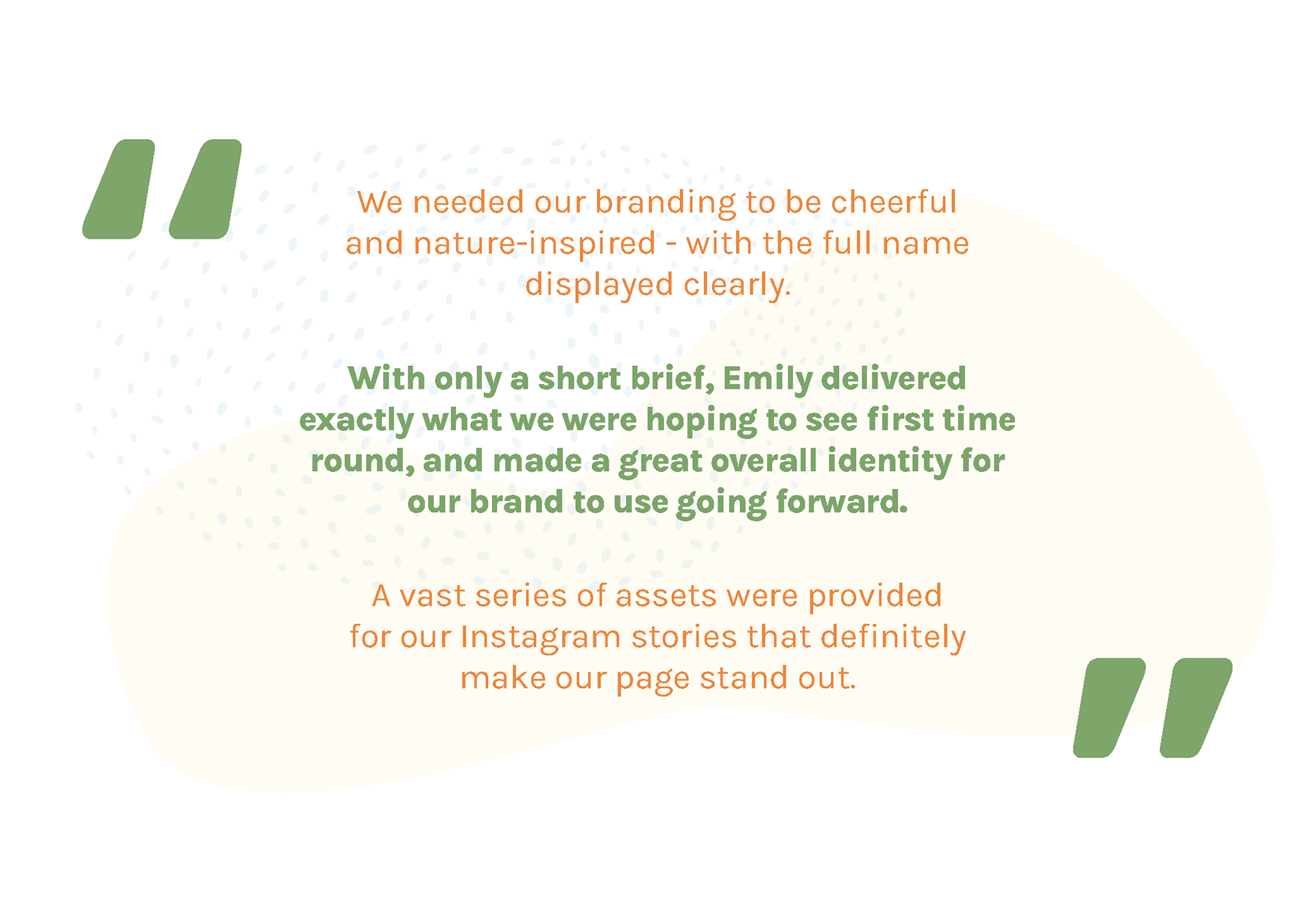 "

We needed our branding to be cheerful and nature-inspired - with the full name displayed clearly.

With only a short brief, Emily delivered exactly what we were hoping to see first time round, and made a great overall identity for our brand to use going forward.

A vast series of assets were provided for our Instagram stories that definitely make our page stand out.

"